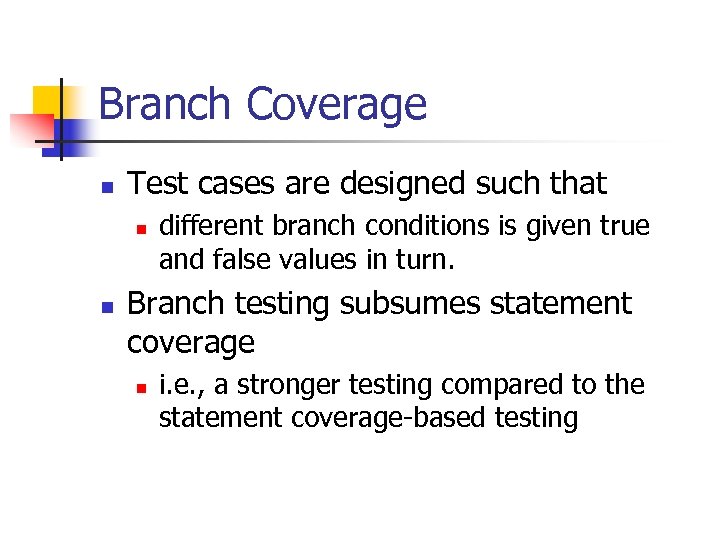 Branch Coverage

Test cases are designed such that

different branch conditions is given true and false values in turn.

Branch testing subsumes statement coverage

i.e., a stronger testing compared to the statement coverage-based testing